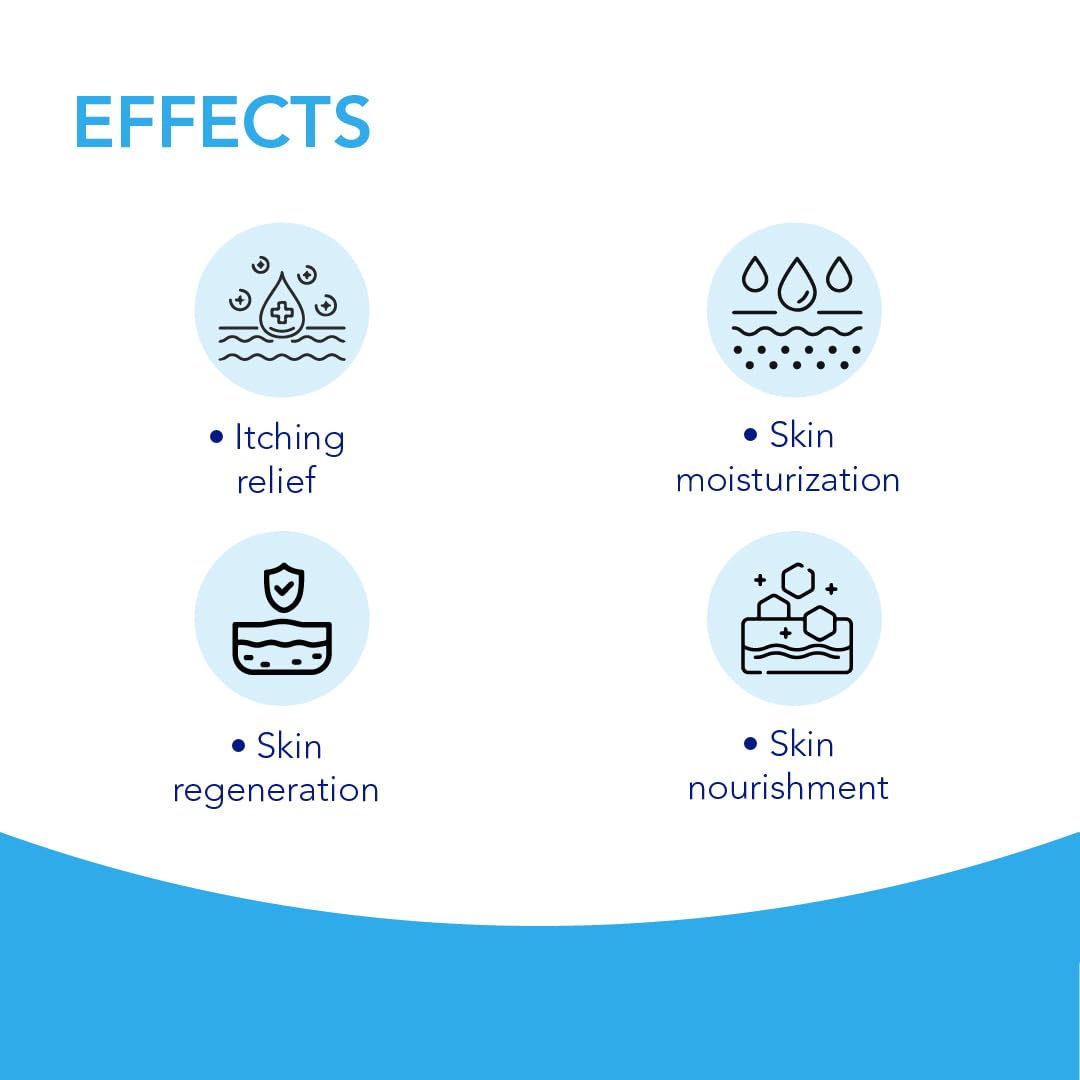 EFFECTS

• Itching relief

• Skin moisturization

• Skin regeneration

• Skin nourishment